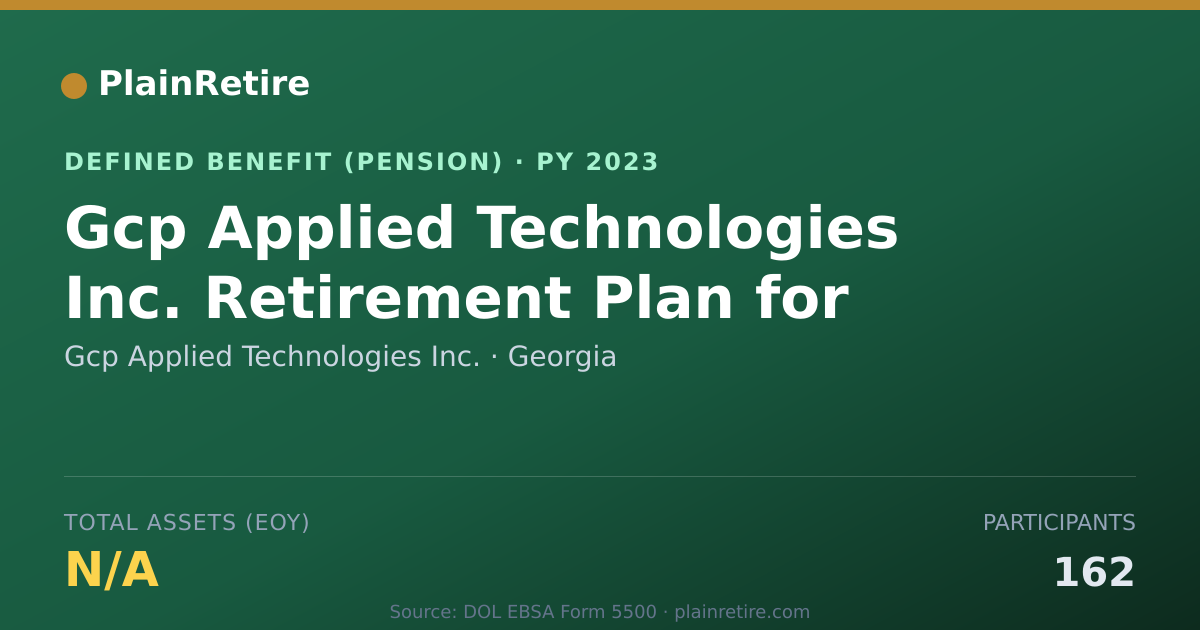 PlainRetire

DEFINED BENEFIT (PENSION) · PY 2023

Gcp Applied Technologies Inc. Retirement Plan for

Gcp Applied Technologies Inc. · Georgia

TOTAL ASSETS (EOY)

N/A

PARTICIPANTS

162

Source: DOL EBSA Form 5500 · plainretire.com